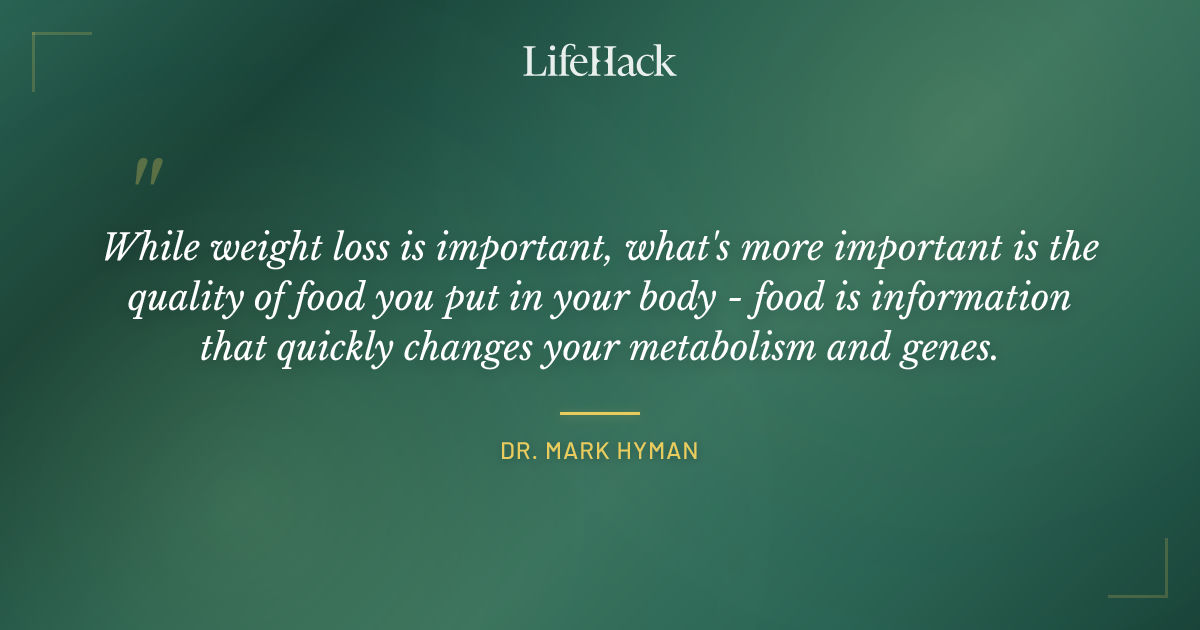 LifeHack

"

While weight loss is important, what's more important is the quality of food you put in your body - food is information that quickly changes your metabolism and genes.

DR. MARK HYMAN